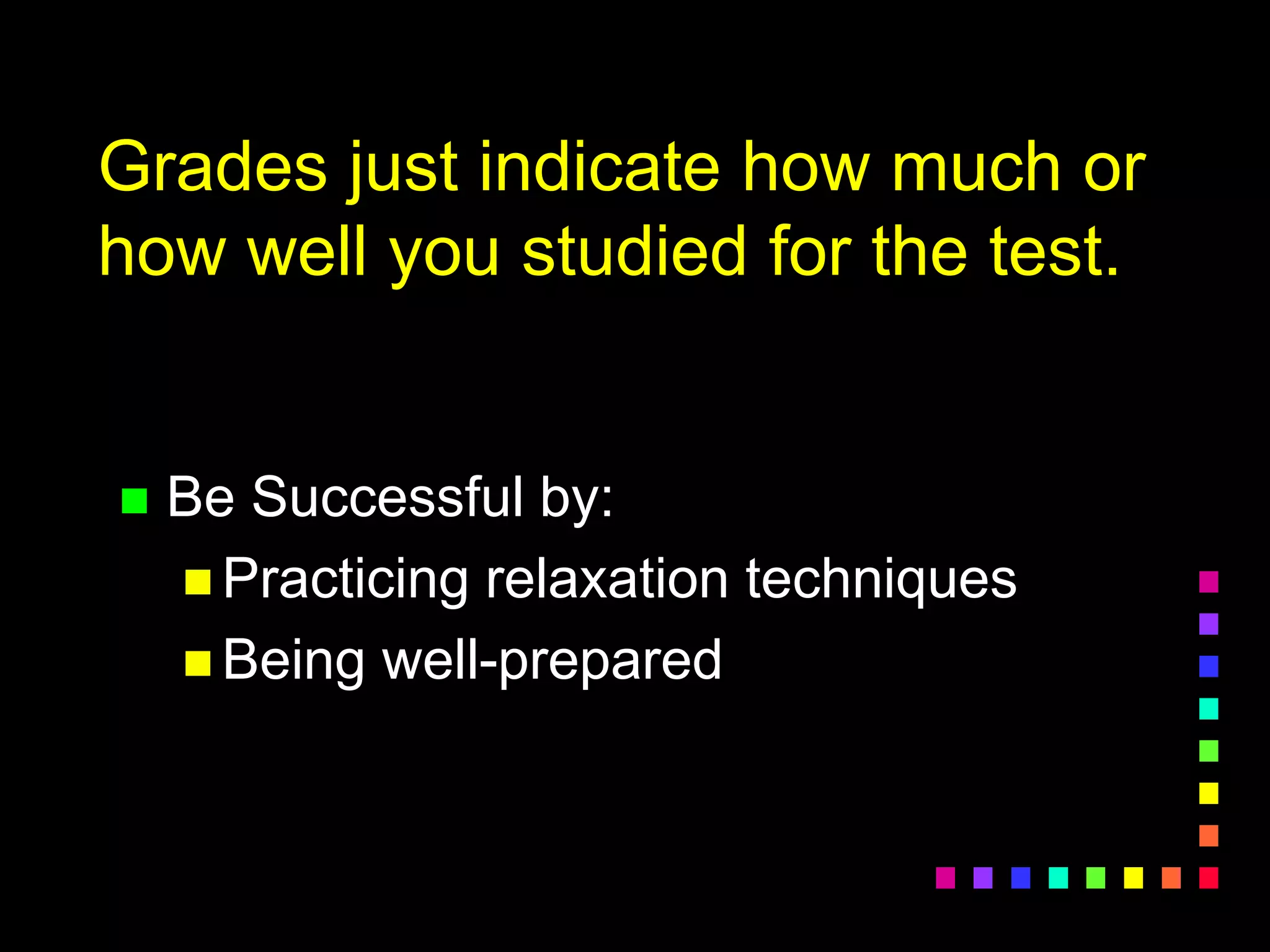 Grades just indicate how much or how well you studied for the test.

Be Successful by:

Practicing relaxation techniques

Being well-prepared